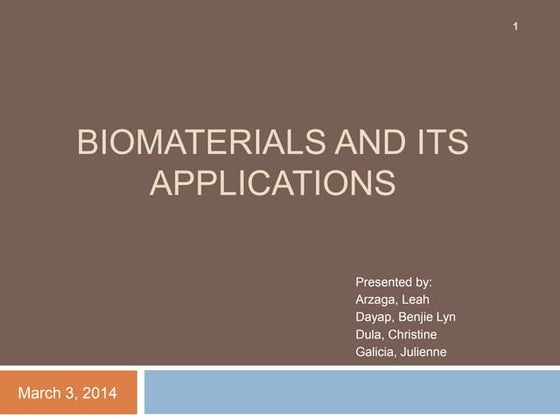 1

BIOMATERIALS AND ITS APPLICATIONS

Presented by:
Arzaga, Leah
Dayap, Benjie Lyn
Dula, Christine
Galicia, Julienne

March 3, 2014